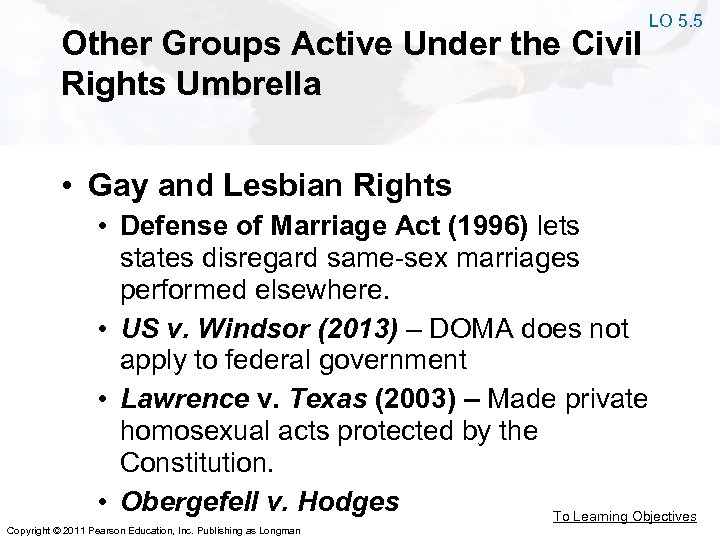 LO 5.5

Other Groups Active Under the Civil Rights Umbrella

• Gay and Lesbian Rights
  • Defense of Marriage Act (1996) lets states disregard same-sex marriages performed elsewhere.
  • US v. Windsor (2013) – DOMA does not apply to federal government
  • Lawrence v. Texas (2003) – Made private homosexual acts protected by the Constitution.
  • Obergefell v. Hodges

To Learning Objectives

Copyright © 2011 Pearson Education, Inc. Publishing as Longman